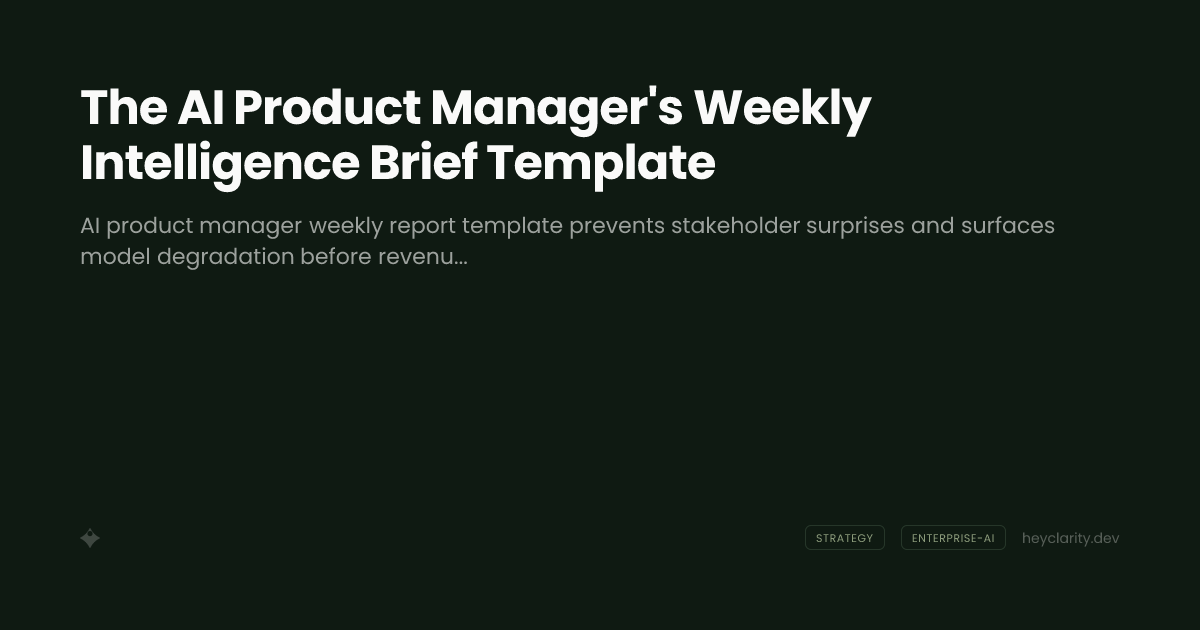 The AI Product Manager's Weekly Intelligence Brief Template

AI product manager weekly report template prevents stakeholder surprises and surfaces model degradation before revenu...

STRATEGY ENTERPRISE-AI heyclarity.dev